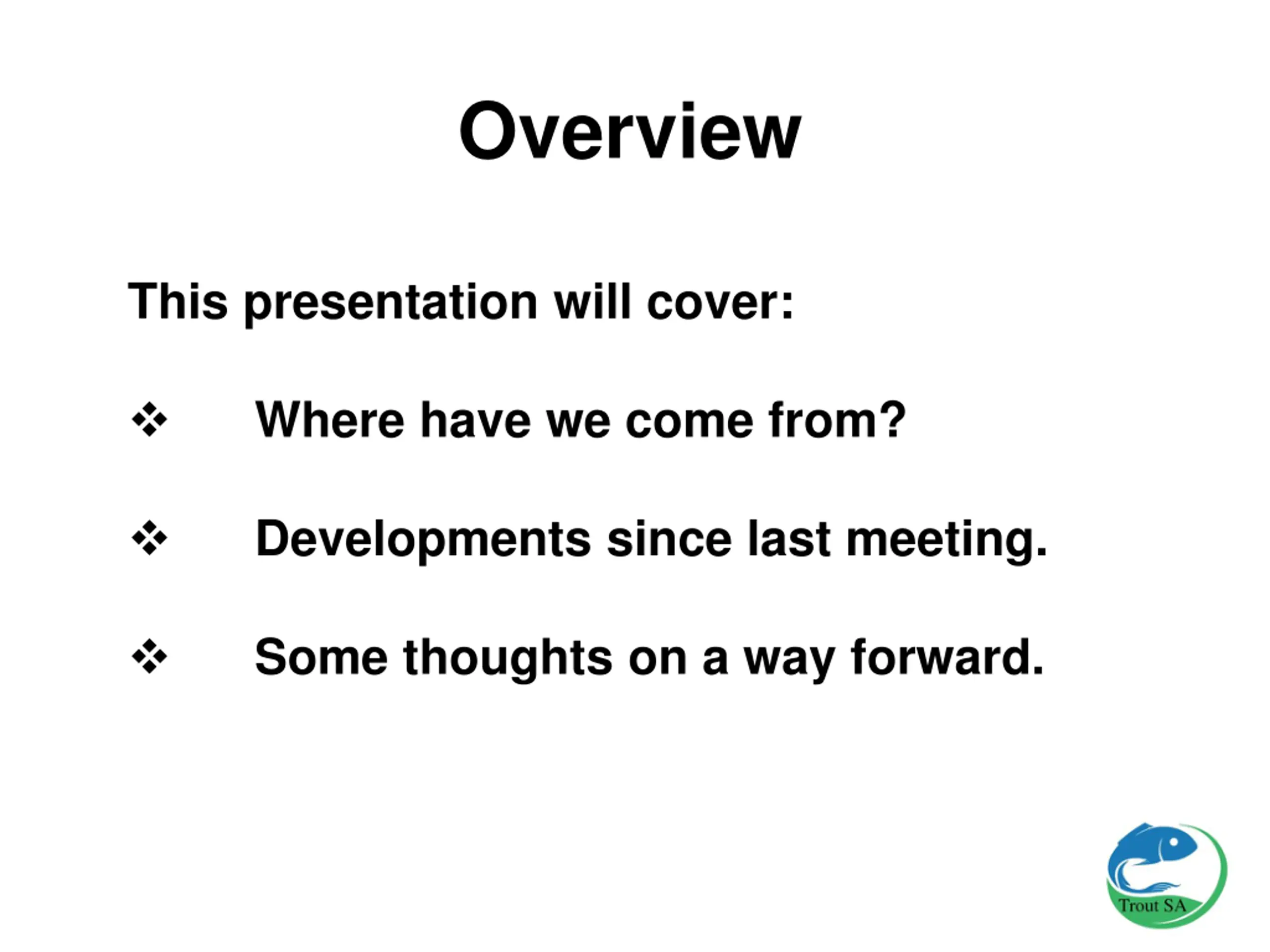 Overview

This presentation will cover:

❖ Where have we come from?

❖ Developments since last meeting.

❖ Some thoughts on a way forward.

Trout SA